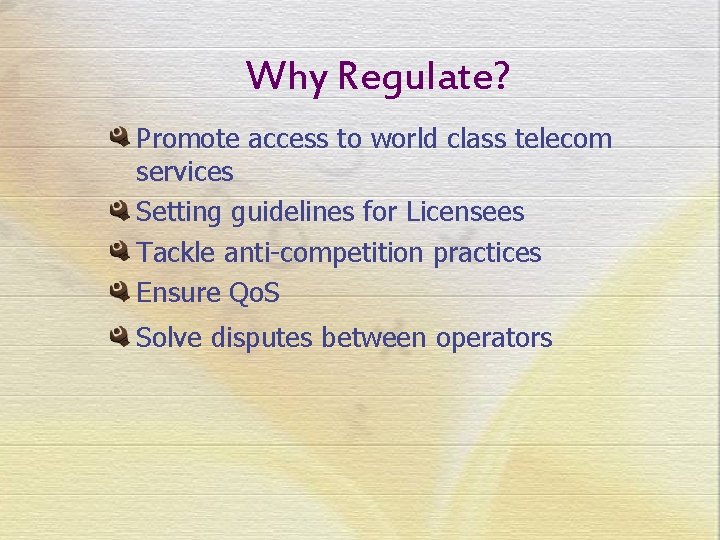 Why Regulate?

Promote access to world class telecom services

Setting guidelines for Licensees

Tackle anti-competition practices

Ensure QoS

Solve disputes between operators